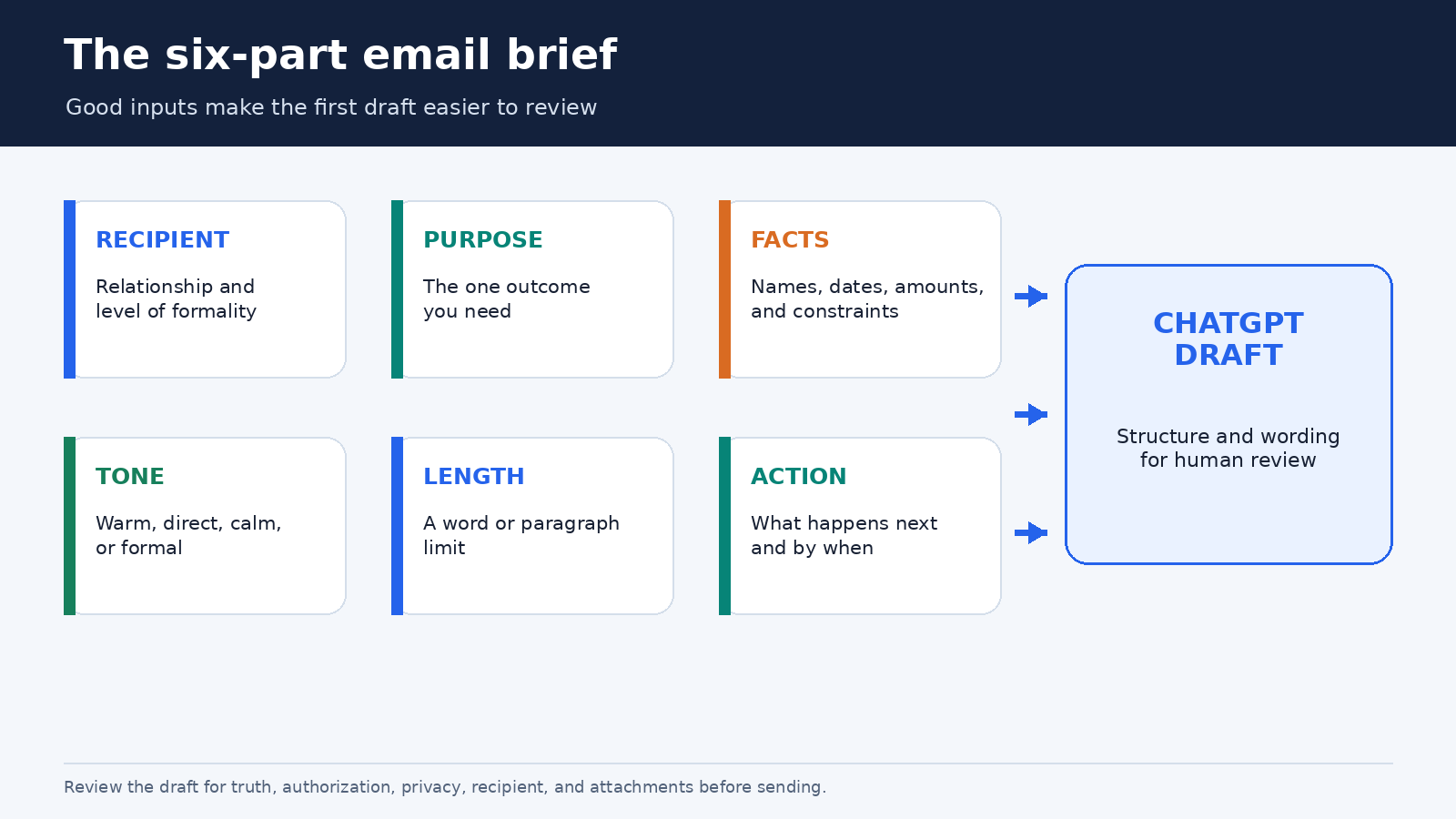 The six-part email brief

Good inputs make the first draft easier to review

RECIPIENT

Relationship and level of formality

PURPOSE

The one outcome you need

FACTS

Names, dates, amounts, and constraints

TONE

Warm, direct, calm, or formal

LENGTH

A word or paragraph limit

ACTION

What happens next and by when

CHATGPT DRAFT

Structure and wording for human review

Review the draft for truth, authorization, privacy, recipient, and attachments before sending.